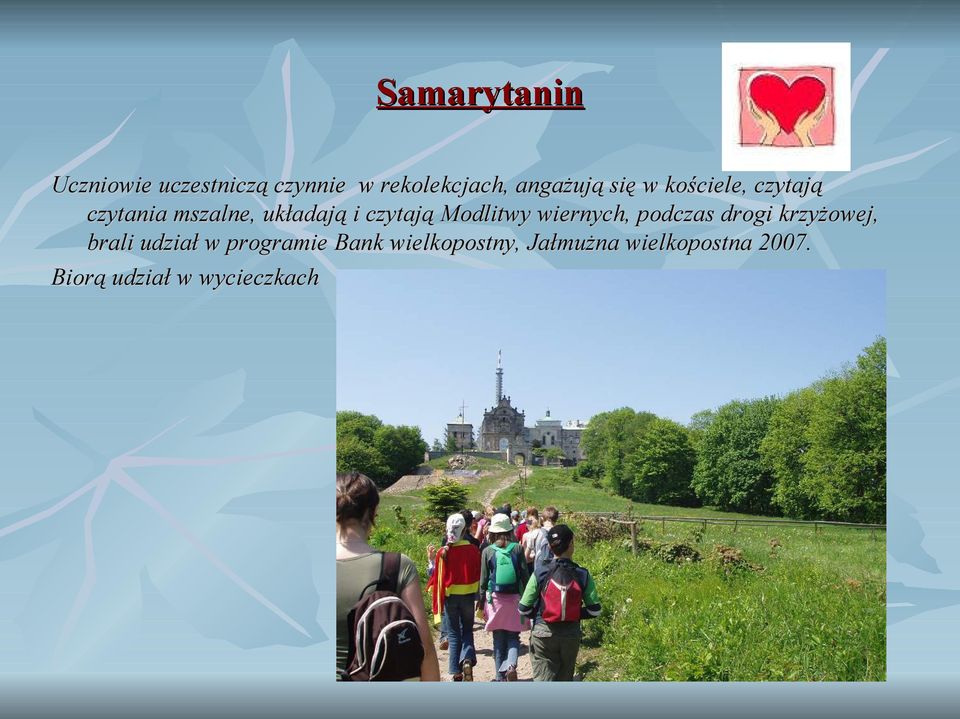 Samarytanin

Uczniowie uczestniczą czynnie w rekolekcjach, angażują się w kościele, czytają czytania mszalne, układają i czytają Modlitwy wiernych, podczas drogi krzyżowej, brali udział w programie Bank wielkopostny, Jałmużna wielkopostna 2007.

Biorą udział w wycieczkach